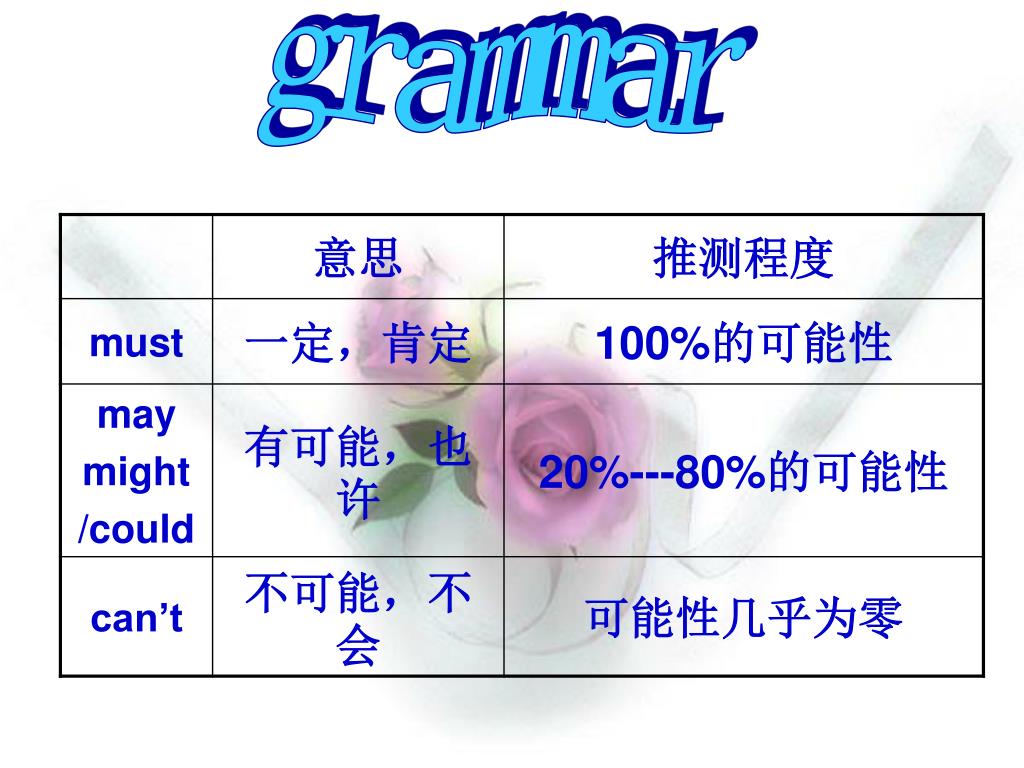 grammar

| | 意思 | 推测程度 |
|---|---|---|
| must | 一定，肯定 | 100%的可能性 |
| may might /could | 有可能，也许 | 20%---80%的可能性 |
| can’t | 不可能，不会 | 可能性几乎为零 |